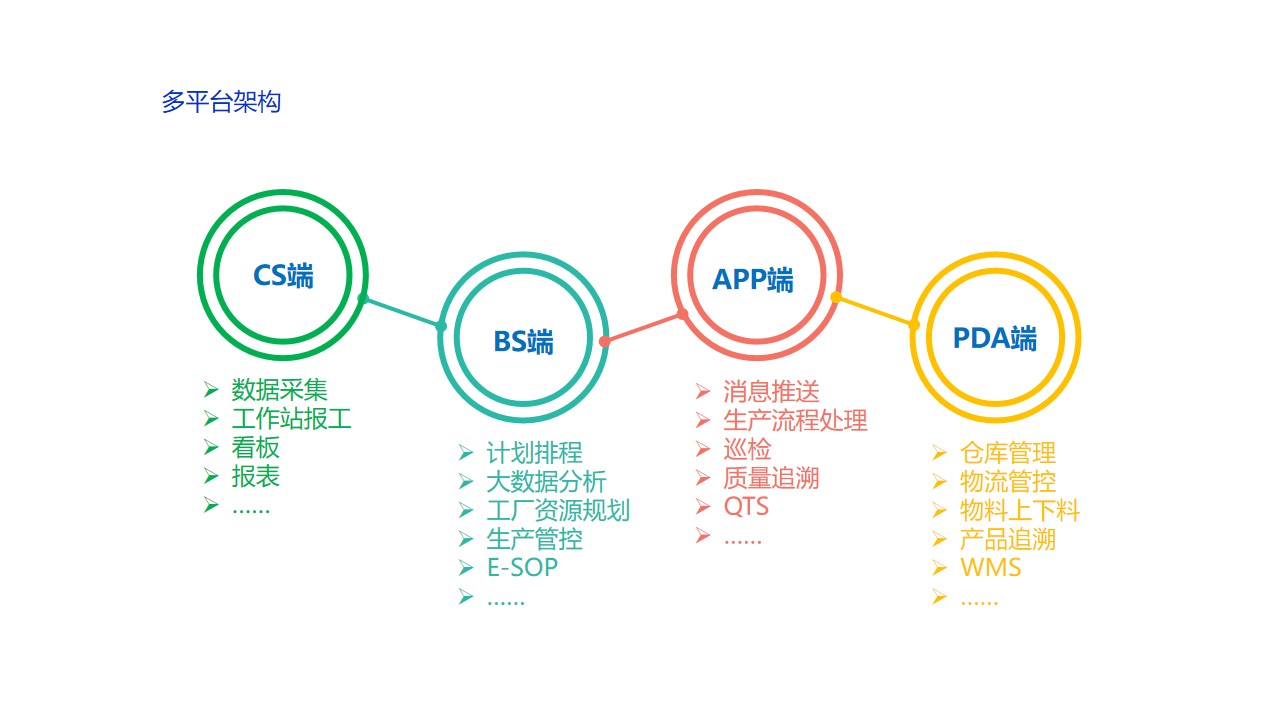 多平台架构

CS端

➢ 数据采集
➢ 工作站报工
➢ 看板
➢ 报表
➢ ……

BS端

➢ 计划排程
➢ 大数据分析
➢ 工厂资源规划
➢ 生产管控
➢ E-SOP
➢ ……

APP端

➢ 消息推送
➢ 生产流程处理
➢ 巡检
➢ 质量追溯
➢ QTS
➢ ……

PDA端

➢ 仓库管理
➢ 物流管控
➢ 物料上下料
➢ 产品追溯
➢ WMS
➢ ……